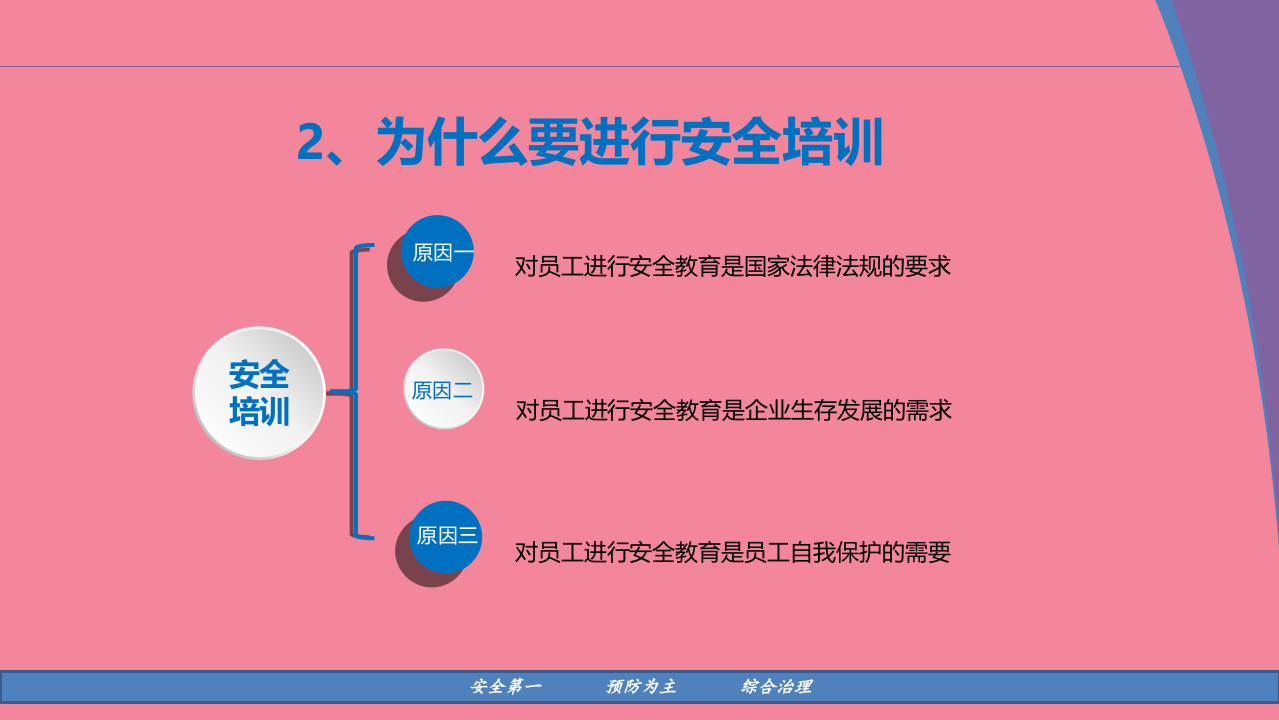 2、为什么要进行安全培训

安全培训

原因一

对员工进行安全教育是国家法律法规的要求

原因二

对员工进行安全教育是企业生存发展的需求

原因三

对员工进行安全教育是员工自我保护的需要

安全第一　预防为主　综合治理